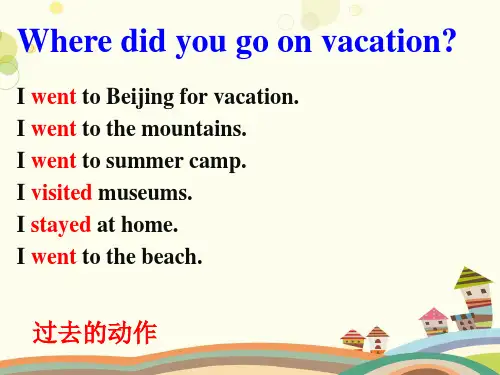 Where did you go on vacation?

I went to Beijing for vacation.
I went to the mountains.
I went to summer camp.
I visited museums.
I stayed at home.
I went to the beach.

过去的动作